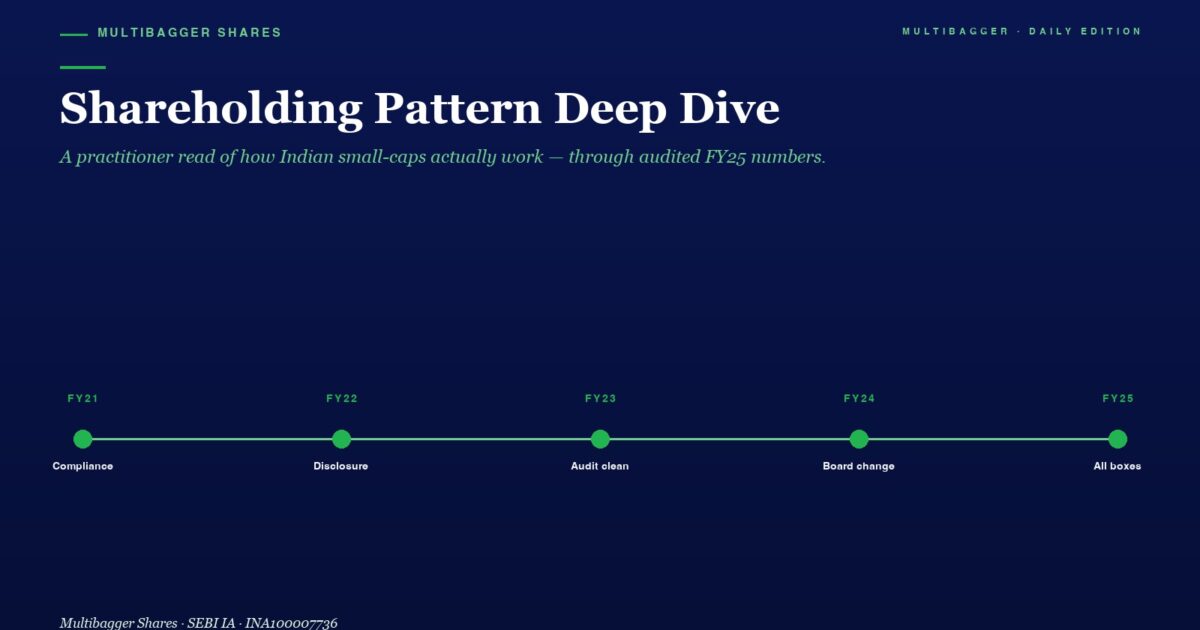 MULTIBAGGER SHARES

MULTIBAGGER · DAILY EDITION

Shareholding Pattern Deep Dive

A practitioner read of how Indian small-caps actually work — through audited FY25 numbers.

FY21
Compliance

FY22
Disclosure

FY23
Audit clean

FY24
Board change

FY25
All boxes

Multibagger Shares · SEBI IA · INA100007736